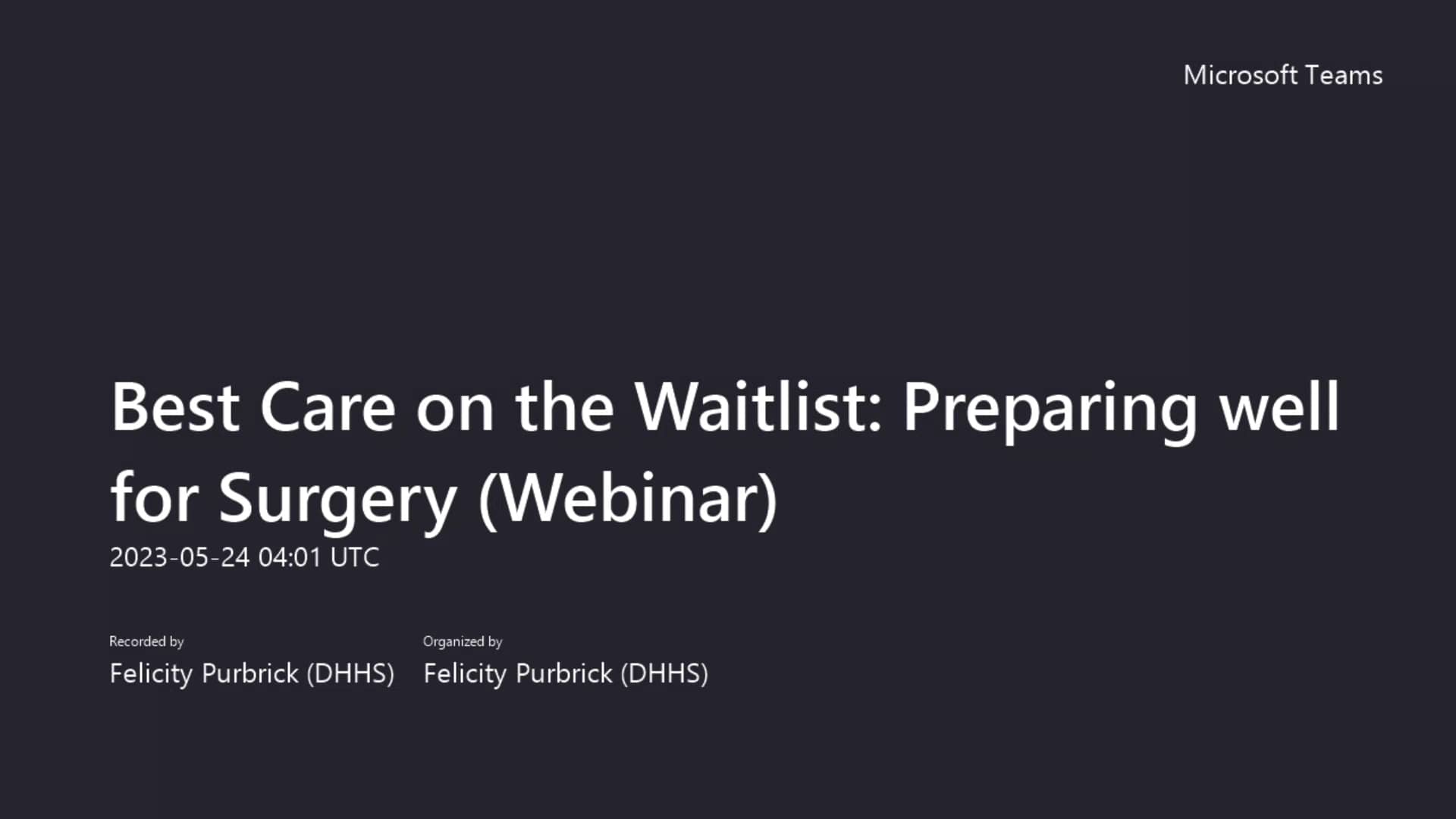 Microsoft Teams

Best Care on the Waitlist: Preparing well for Surgery (Webinar)
2023-05-24 04:01 UTC

Recorded by
Felicity Purbrick (DHHS)

Organized by
Felicity Purbrick (DHHS)